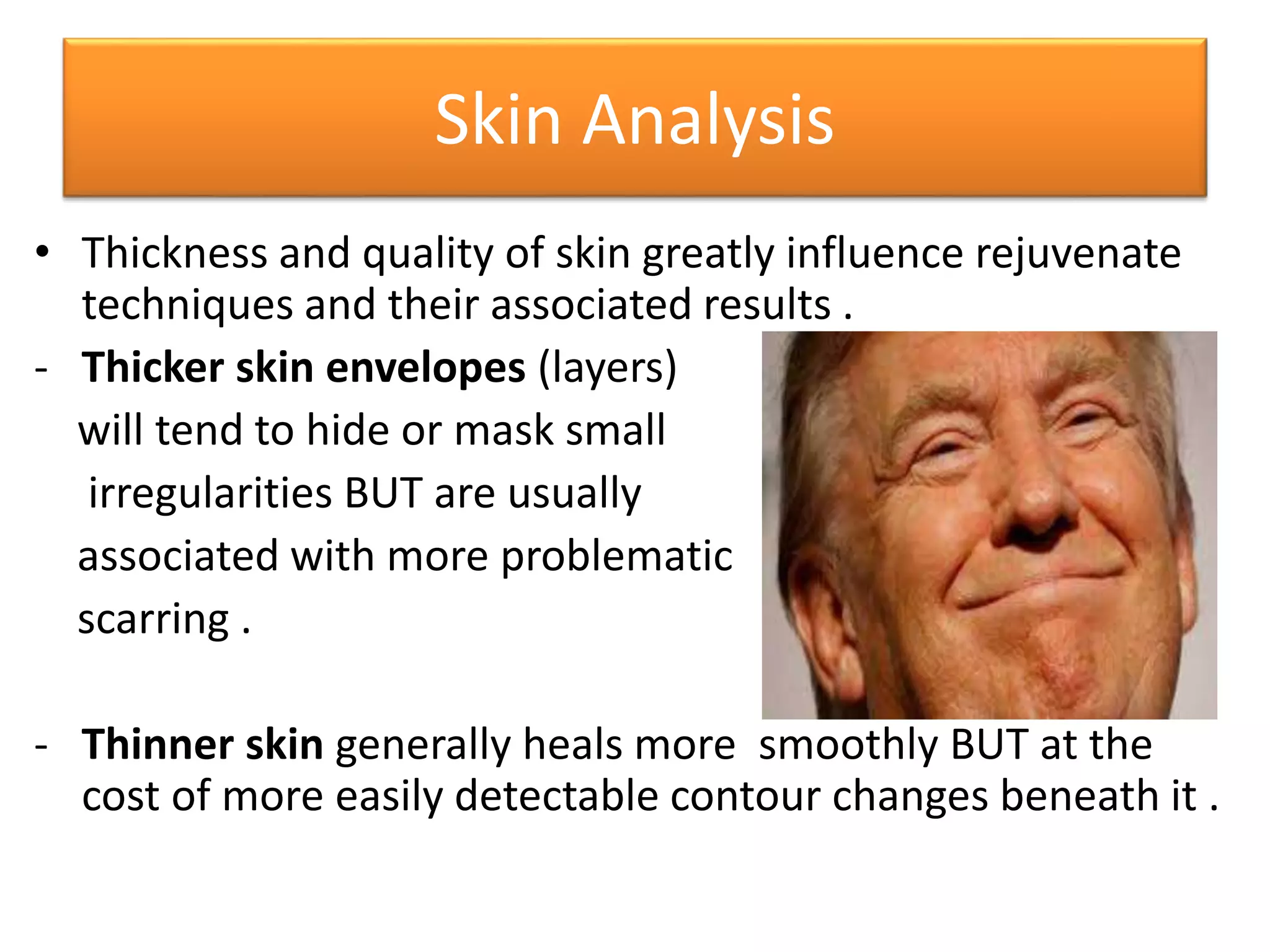 Skin Analysis

• Thickness and quality of skin greatly influence rejuvenate techniques and their associated results .

- Thicker skin envelopes (layers) will tend to hide or mask small irregularities BUT are usually associated with more problematic scarring .

- Thinner skin generally heals more smoothly BUT at the cost of more easily detectable contour changes beneath it .